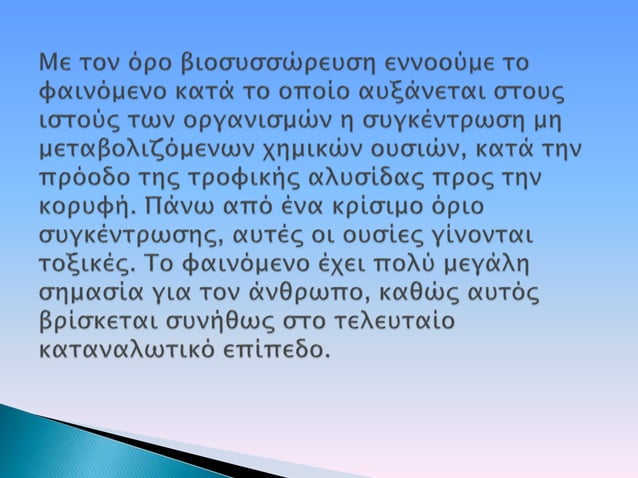 Με τον όρο βιοσυσσώρευση εννοούμε το φαινόμενο κατά το οποίο αυξάνεται στους ιστούς των οργανισμών η συγκέντρωση μη μεταβολιζόμενων χημικών ουσιών, κατά την πρόοδο της τροφικής αλυσίδας προς την κορυφή. Πάνω από ένα κρίσιμο όριο συγκέντρωσης, αυτές οι ουσίες γίνονται τοξικές. Το φαινόμενο έχει πολύ μεγάλη σημασία για τον άνθρωπο, καθώς αυτός βρίσκεται συνήθως στο τελευταίο καταναλωτικό επίπεδο.